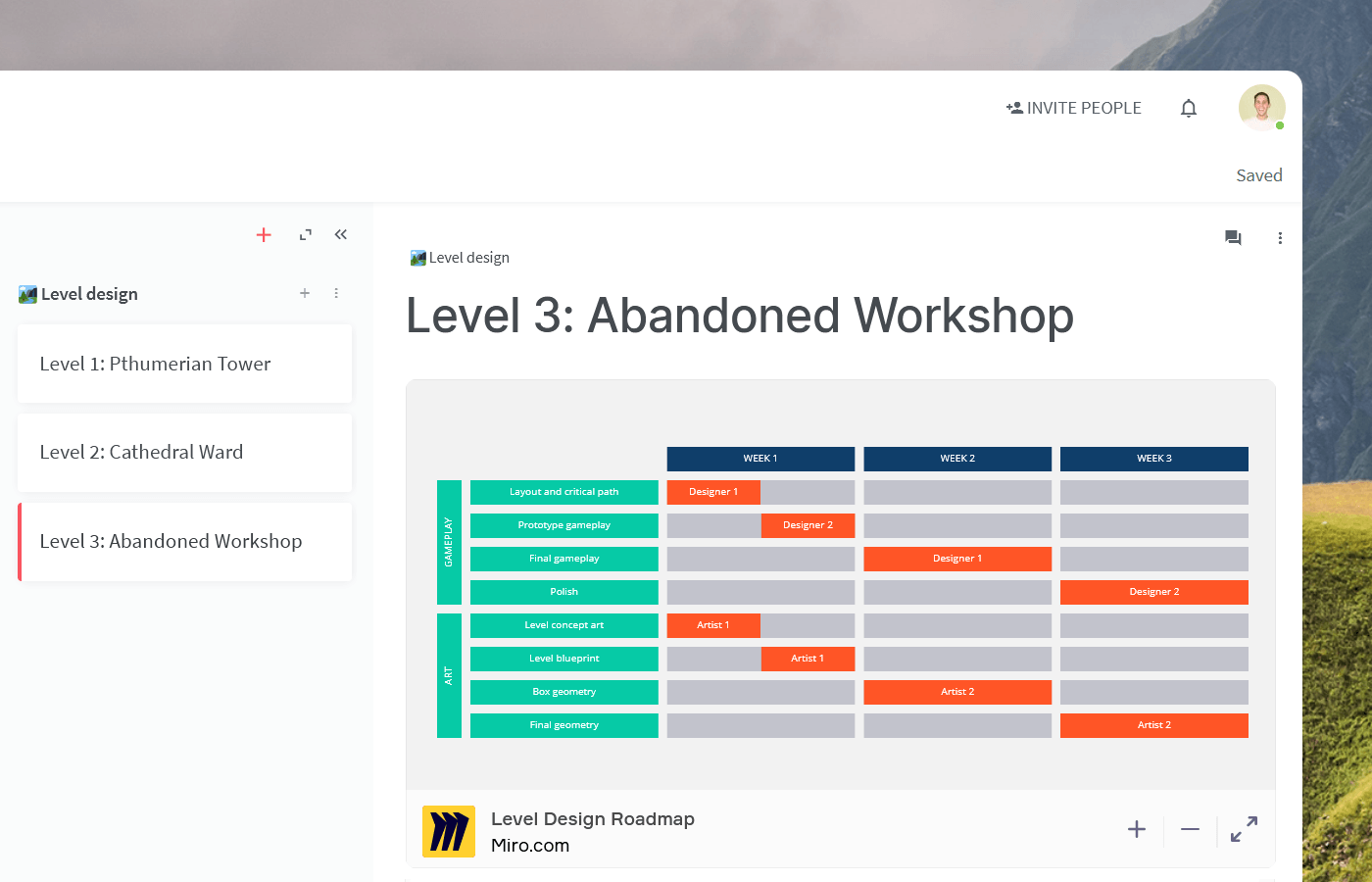 INVITE PEOPLE

Saved

Level design

Level 1: Pthumerian Tower

Level 2: Cathedral Ward

Level 3: Abandoned Workshop

Level design

Level 3: Abandoned Workshop

| | | WEEK 1 | WEEK 2 | WEEK 3 |
|---|---|---|---|---|
| GAMEPLAY | Layout and critical path | Designer 1 | | |
| | Prototype gameplay | Designer 2 | | |
| | Final gameplay | | Designer 1 | |
| | Polish | | | Designer 2 |
| ART | Level concept art | Artist 1 | | |
| | Level blueprint | Artist 1 | | |
| | Box geometry | | Artist 2 | |
| | Final geometry | | | Artist 2 |

Level Design Roadmap
Miro.com